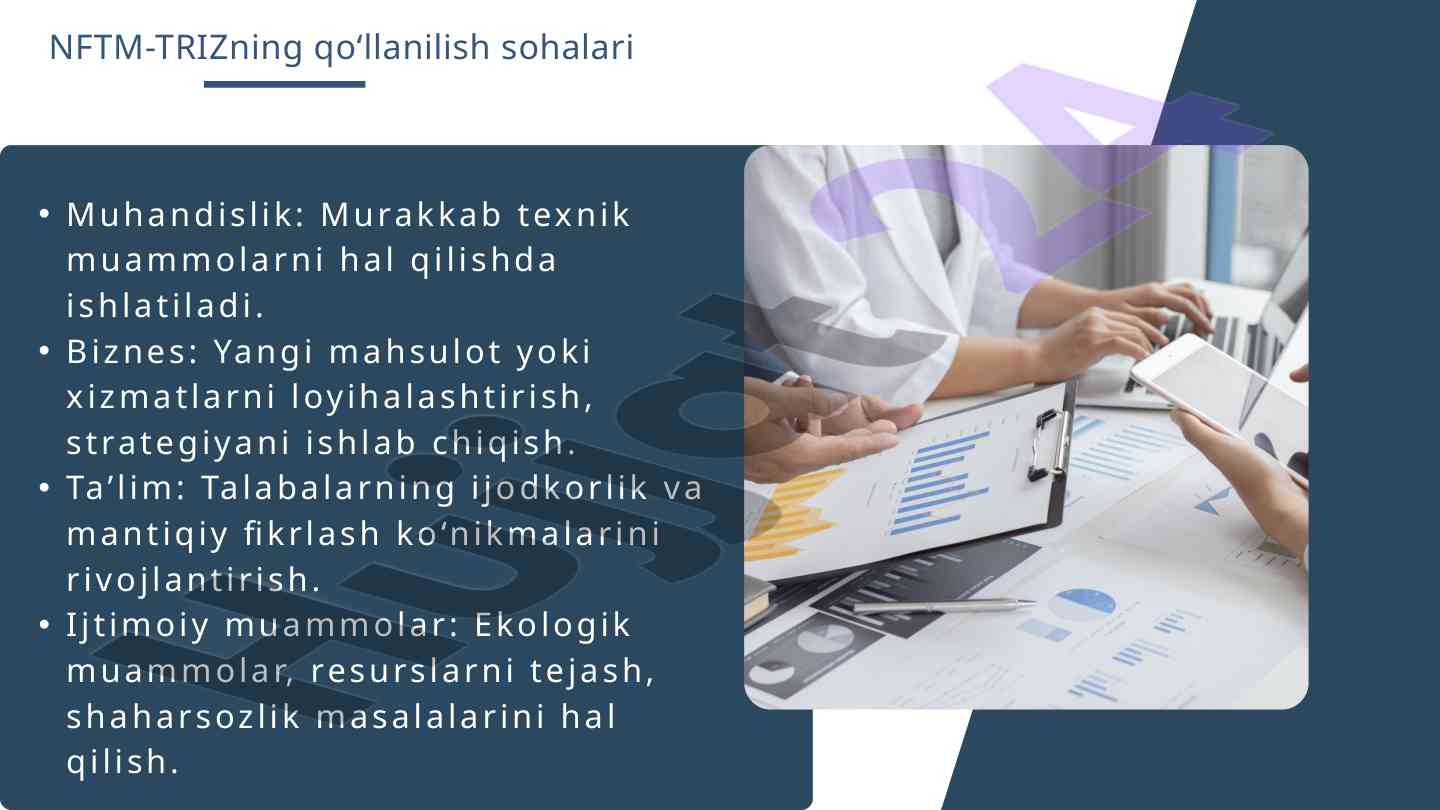 NFTM-TRIZning qo‘llanilish sohalari

• Muhandislik: Murakkab texnik muammolarni hal qilishda ishlatiladi.
• Biznes: Yangi mahsulot yoki xizmatlarni loyihalashtirish, strategiyani ishlab chiqish.
• Ta’lim: Talabalarning ijodkorlik va mantiqiy fikrlash ko‘nikmalarini rivojlantirish.
• Ijtimoiy muammolar: Ekologik muammolar, resurslarni tejash, shaharsozlik masalalarini hal qilish.

Hujjat24